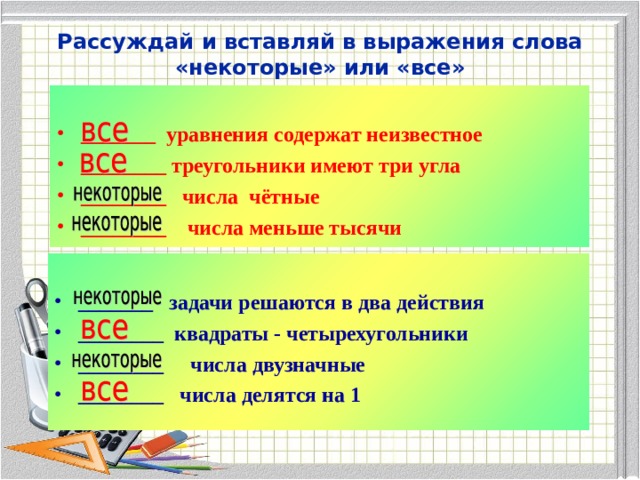 Рассуждай и вставляй в выражения слова «некоторые» или «все»

• все уравнения содержат неизвестное
• все треугольники имеют три угла
• некоторые числа чётные
• некоторые числа меньше тысячи

• некоторые задачи решаются в два действия
• все квадраты - четырехугольники
• некоторые числа двузначные
• все числа делятся на 1